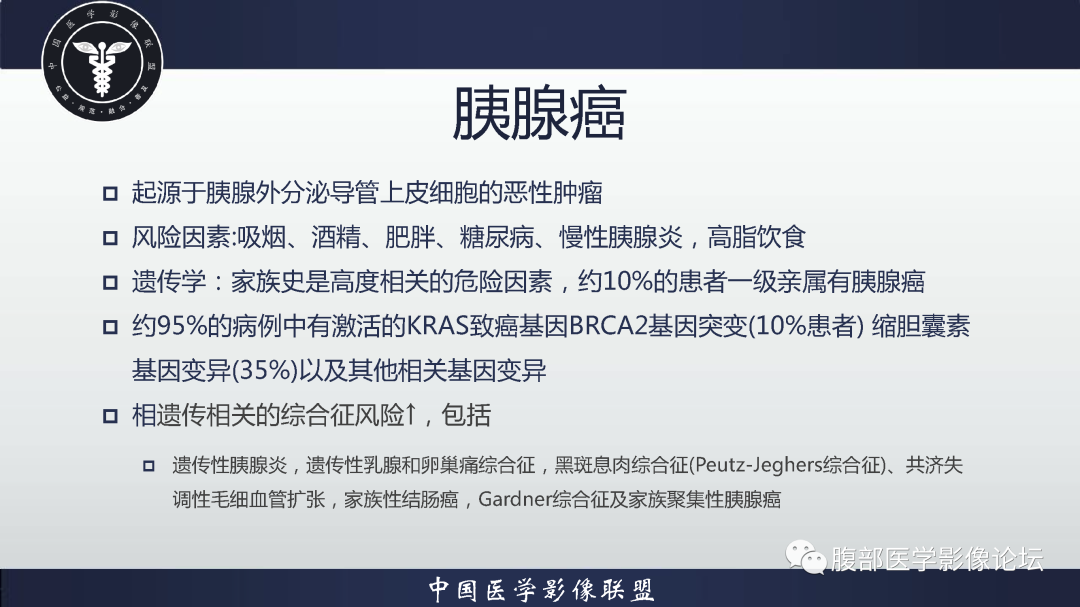 中国医学影像联盟

胰腺癌

起源于胰腺外分泌导管上皮细胞的恶性肿瘤

风险因素:吸烟、酒精、肥胖、糖尿病、慢性胰腺炎，高脂饮食

遗传学：家族史是高度相关的危险因素，约10%的患者一级亲属有胰腺癌

约95%的病例中有激活的KRAS致癌基因BRCA2基因突变(10%患者) 缩胆囊素基因变异(35%)以及其他相关基因变异

相遗传相关的综合征风险↑，包括

遗传性胰腺炎，遗传性乳腺和卵巢痛综合征，黑斑息肉综合征(Peutz-Jeghers综合征)、共济失调性毛细血管扩张，家族性结肠癌，Gardner综合征及家族聚集性胰腺癌

腹部医学影像论坛

中国医学影像联盟